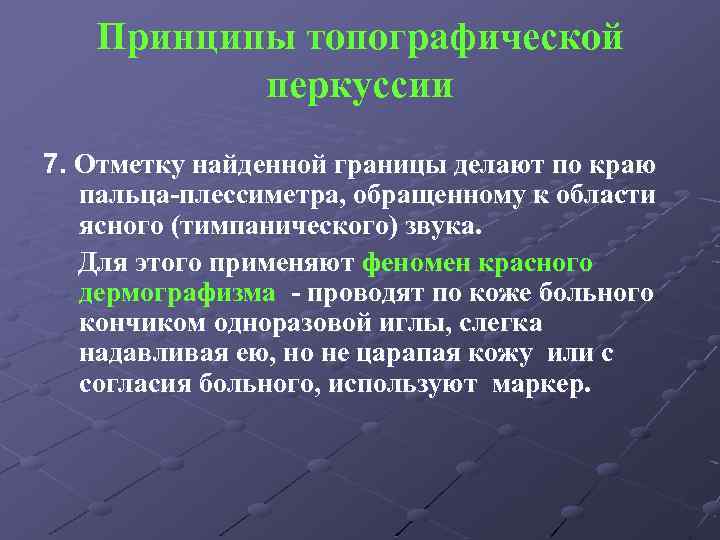 Принципы топографической перкуссии

7. Отметку найденной границы делают по краю пальца-плессиметра, обращенному к области ясного (тимпанического) звука.

Для этого применяют феномен красного дермографизма - проводят по коже больного кончиком одноразовой иглы, слегка надавливая ею, но не царапая кожу или с согласия больного, используют маркер.